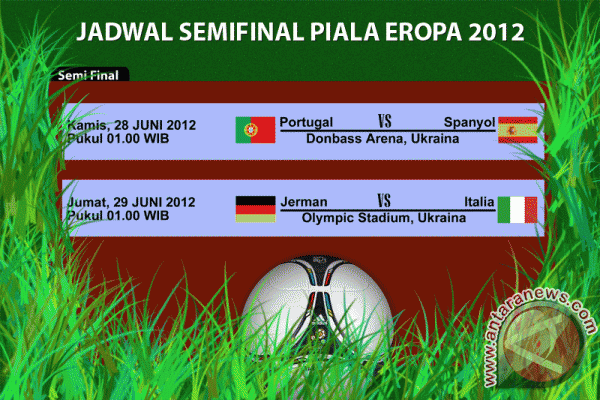 JADWAL SEMIFINAL PIALA EROPA 2012

Semi Final

Kamis, 28 JUNI 2012
Pukul 01.00 WIB

Portugal VS Spanyol
Donbass Arena, Ukraina

Jumat, 29 JUNI 2012
Pukul 01.00 WIB

Jerman VS Italia
Olympic Stadium, Ukraina

www.antaranews.com